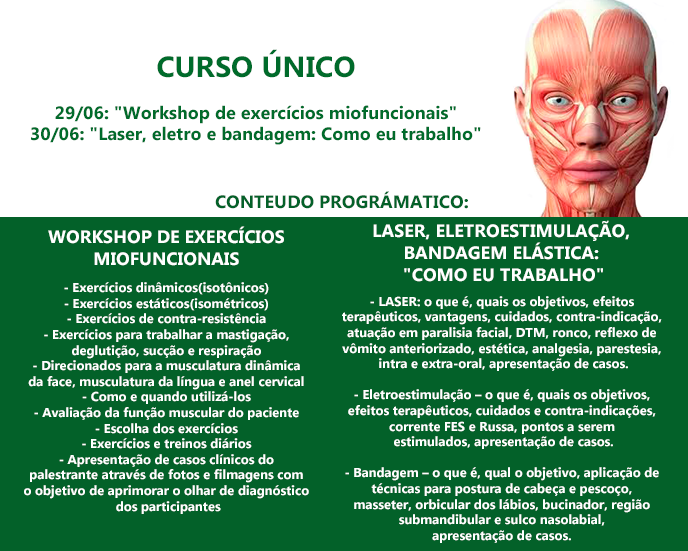 CURSO ÚNICO

29/06: "Workshop de exercícios miofuncionais"
30/06: "Laser, eletro e bandagem: Como eu trabalho"

CONTEUDO PROGRÁMATICO:

WORKSHOP DE EXERCÍCIOS MIOFUNCIONAIS

- Exercícios dinâmicos(isotônicos)
- Exercícios estáticos(isométricos)
- Exercícios de contra-resistência
- Exercícios para trabalhar a mastigação, deglutição, sucção e respiração
- Direcionados para a musculatura dinâmica da face, musculatura da língua e anel cervical
- Como e quando utilizá-los
- Avaliação da função muscular do paciente
- Escolha dos exercícios
- Exercícios e treinos diários
- Apresentação de casos clínicos do palestrante através de fotos e filmagens com o objetivo de aprimorar o olhar de diagnóstico dos participantes

LASER, ELETROESTIMULAÇÃO, BANDAGEM ELÁSTICA: "COMO EU TRABALHO"

- LASER: o que é, quais os objetivos, efeitos terapêuticos, vantagens, cuidados, contra-indicação, atuação em paralisia facial, DTM, ronco, reflexo de vômito anteriorizado, estética, analgesia, parestesia, intra e extra-oral, apresentação de casos.

- Eletroestimulação – o que é, quais os objetivos, efeitos terapêuticos, cuidados e contra-indicações, corrente FES e Russa, pontos a serem estimulados, apresentação de casos.

- Bandagem – o que é, qual o objetivo, aplicação de técnicas para postura de cabeça e pescoço, masseter, orbicular dos lábios, bucinador, região submandibular e sulco nasolabial, apresentação de casos.